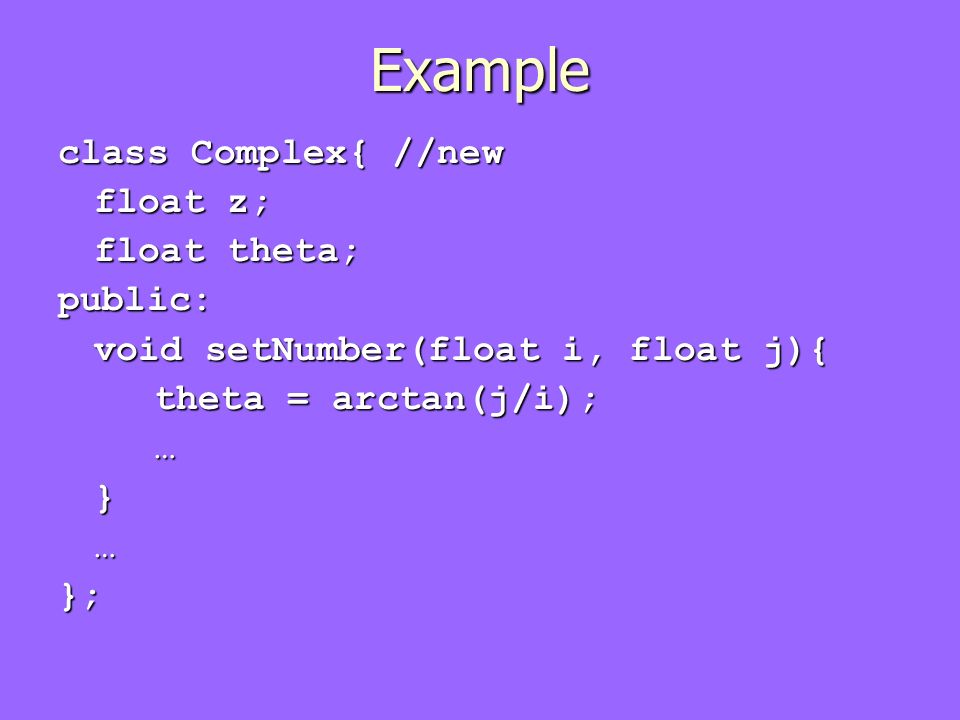 Example

class Complex{ //new
  float z;
  float theta;
public:
  void setNumber(float i, float j){
     theta = arctan(j/i);
     …
  }
  …
};